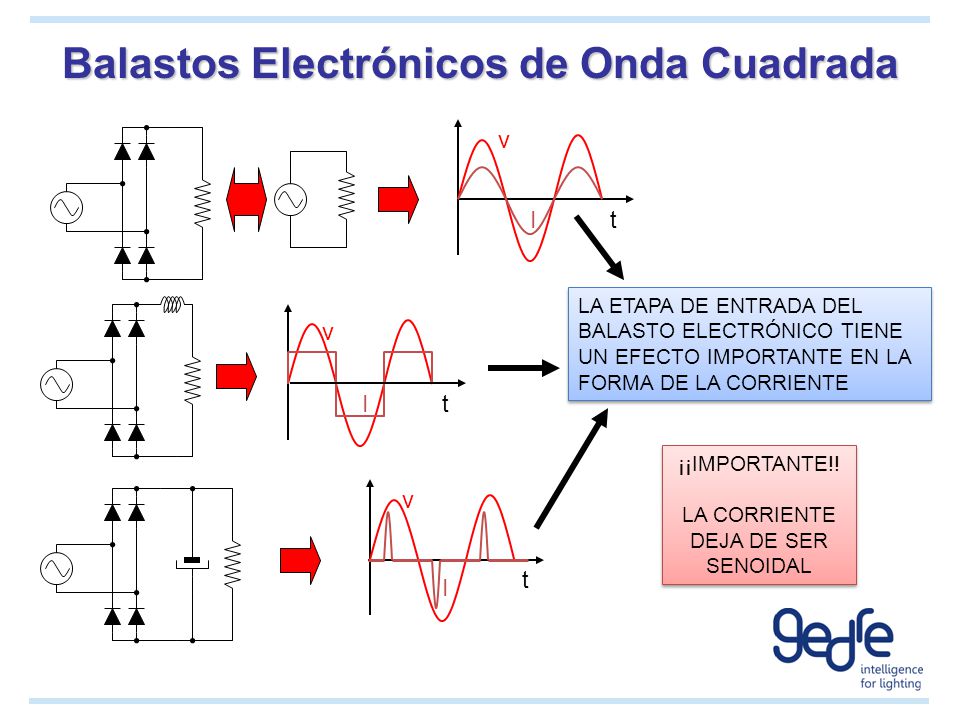 Balastos Electrónicos de Onda Cuadrada

v

I

t

v

I

t

v

I

t

LA ETAPA DE ENTRADA DEL BALASTO ELECTRÓNICO TIENE UN EFECTO IMPORTANTE EN LA FORMA DE LA CORRIENTE

¡¡IMPORTANTE!!

LA CORRIENTE DEJA DE SER SENOIDAL

gedre
intelligence for lighting